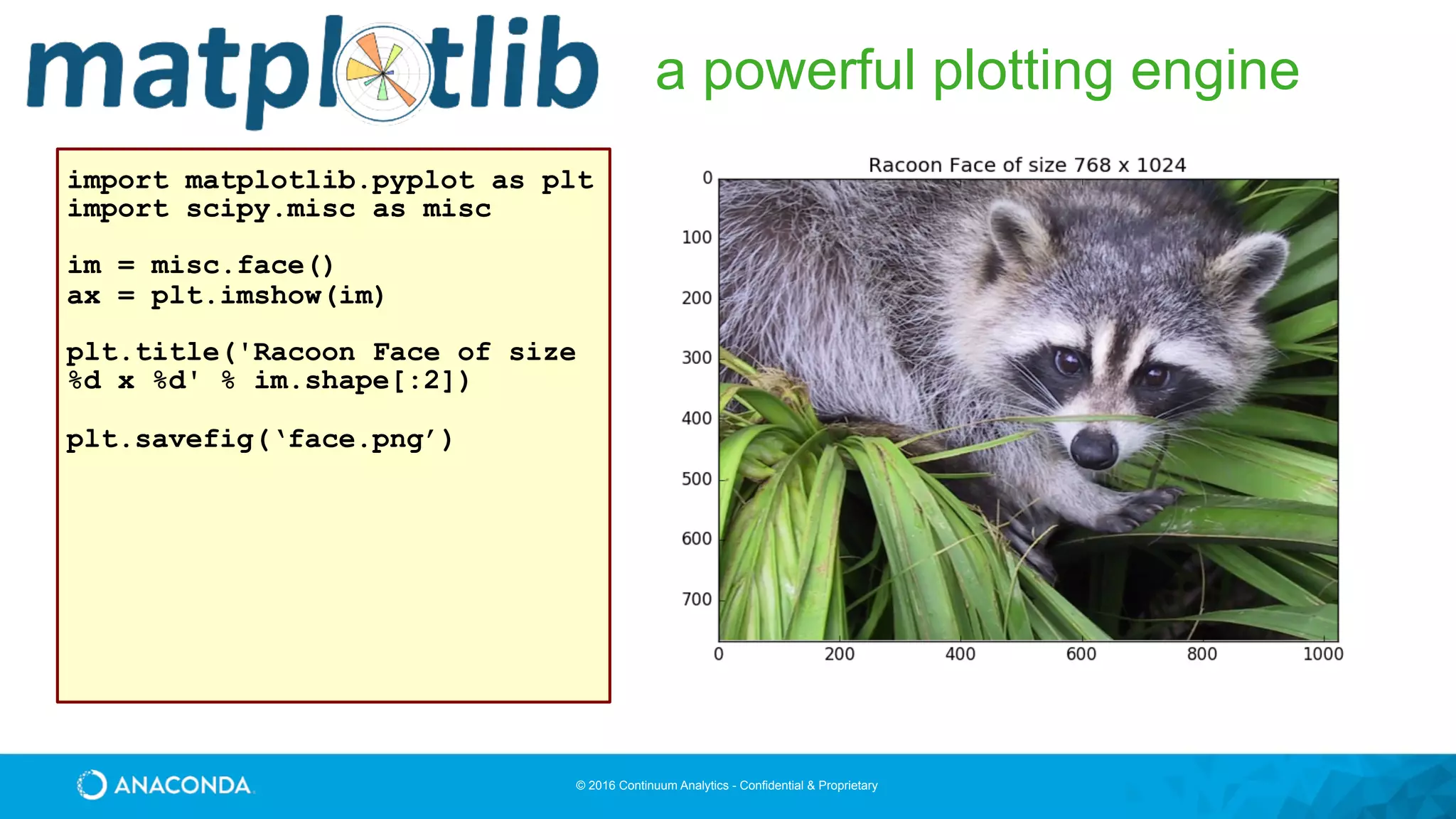 matplotlib

a powerful plotting engine

import matplotlib.pyplot as plt
import scipy.misc as misc

im = misc.face()
ax = plt.imshow(im)

plt.title('Racoon Face of size %d x %d' % im.shape[:2])

plt.savefig(‘face.png’)

Racoon Face of size 768 x 1024

0
100
200
300
400
500
600
700

0
200
400
600
800
1000

ANACONDA

© 2016 Continuum Analytics - Confidential & Proprietary